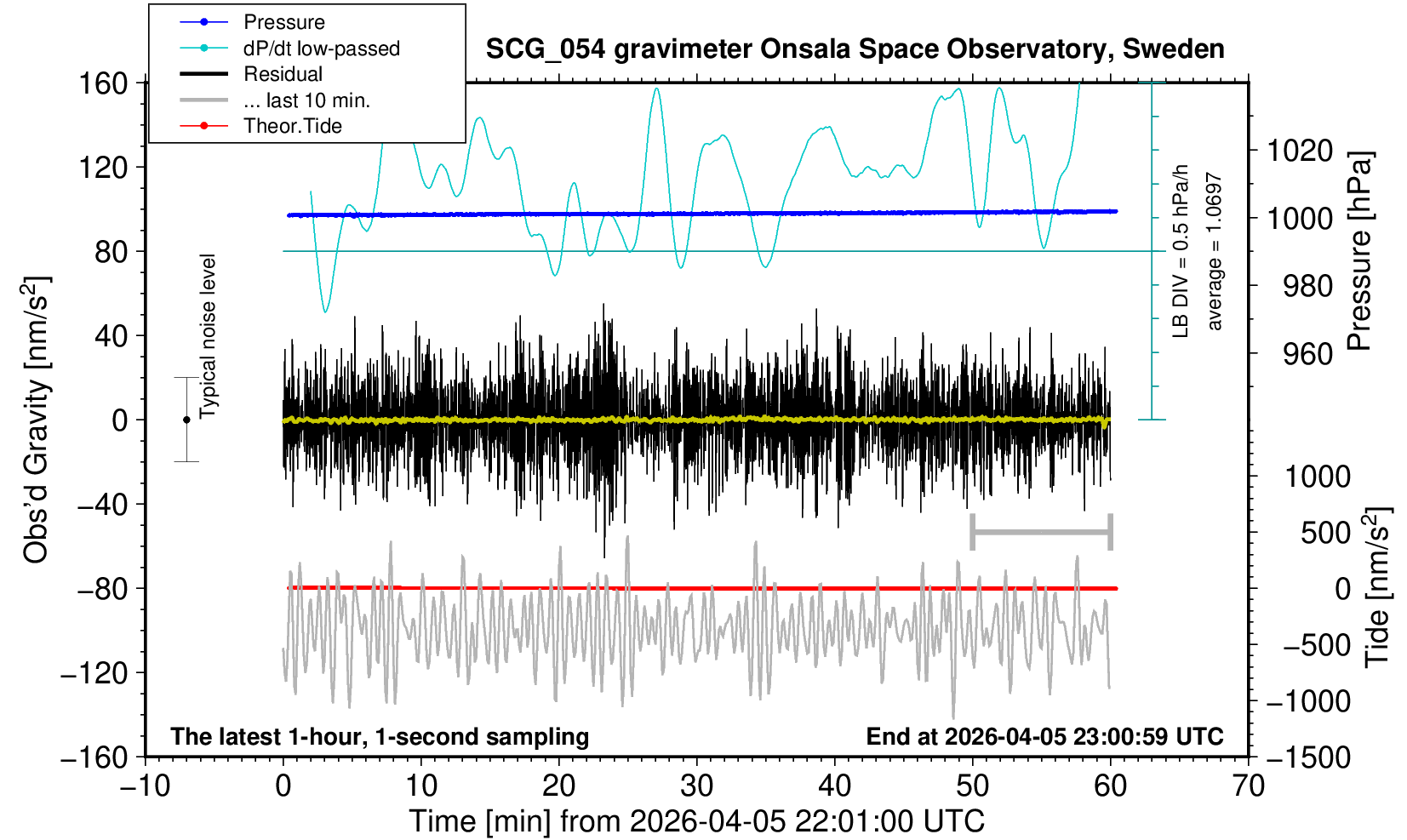 Pressure
dP/dt low-passed
Residual
... last 10 min.
Theor.Tide

SCG_054 gravimeter Onsala Space Observatory, Sweden

160
120
80
40
0
−40
−80
−120
−160

Obs'd Gravity [nm/s$^2$]

Typical noise level

LB DIV = 0.5 hPa/h
average = 1.0697

1020
1000
980
960

Pressure [hPa]

1000
500
0
−500
−1000
−1500

Tide [nm/s$^2$]

The latest 1-hour, 1-second sampling

End at 2026-04-05 23:00:59 UTC

−10 0 10 20 30 40 50 60 70

Time [min] from 2026-04-05 22:01:00 UTC